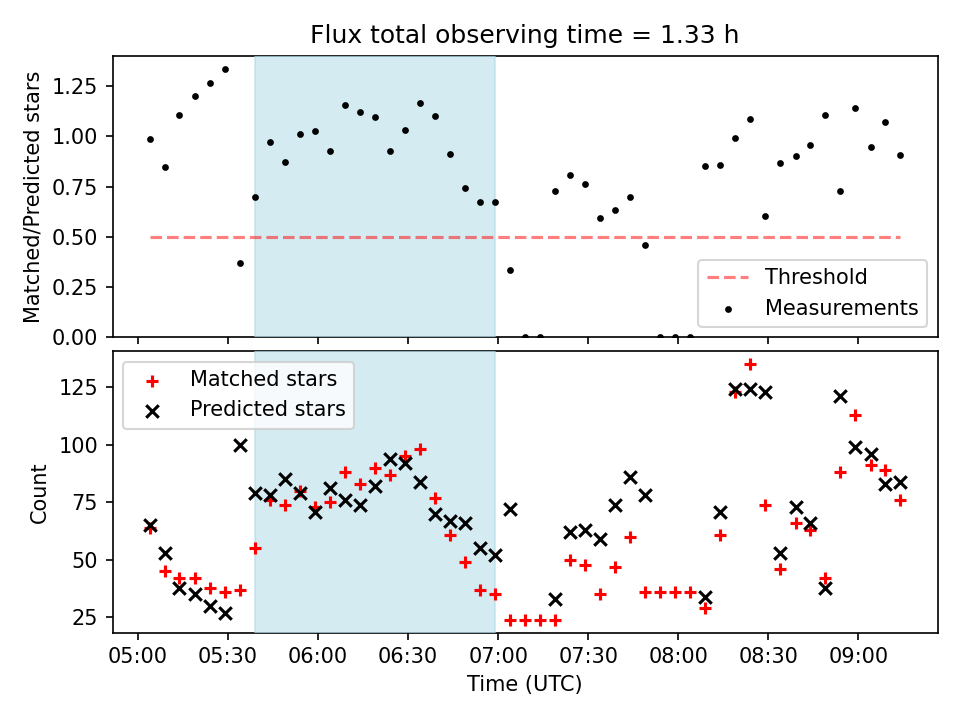 Flux total observing time = 1.33 h

Matched/Predicted stars

1.25
1.00
0.75
0.50
0.25
0.00

Threshold
Measurements

Matched stars
Predicted stars

Count

125
100
75
50
25

05:00 05:30 06:00 06:30 07:00 07:30 08:00 08:30 09:00

Time (UTC)